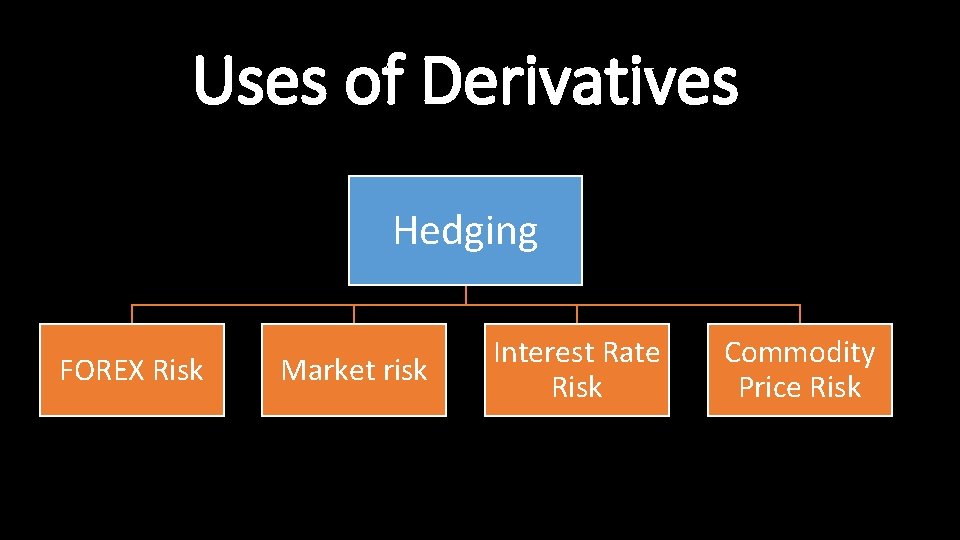 Uses of Derivatives

Hedging

FOREX Risk

Market risk

Interest Rate Risk

Commodity Price Risk